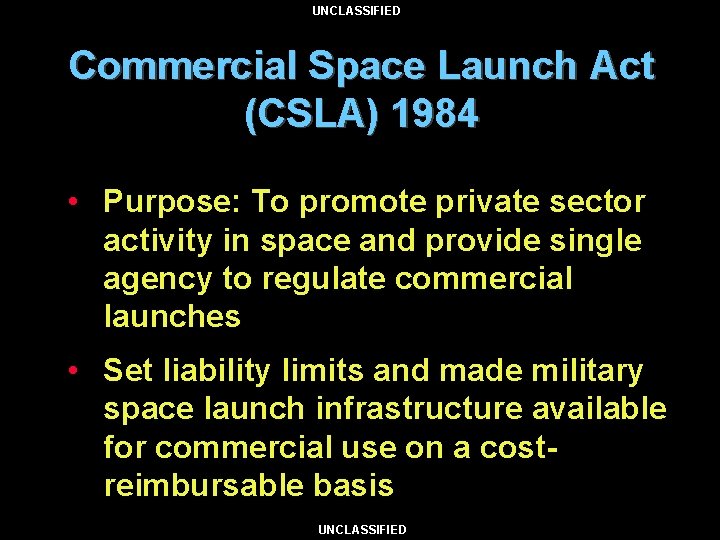 UNCLASSIFIED

Commercial Space Launch Act (CSLA) 1984

• Purpose: To promote private sector activity in space and provide single agency to regulate commercial launches

• Set liability limits and made military space launch infrastructure available for commercial use on a cost-reimbursable basis

UNCLASSIFIED